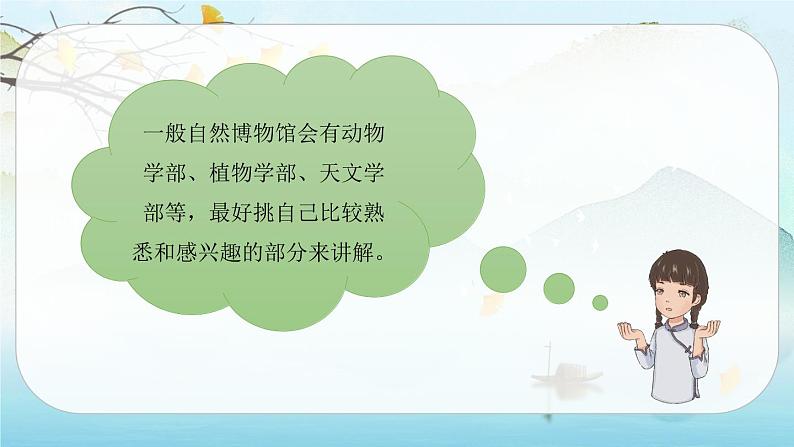 一般自然博物馆会有动物学部、植物学部、天文学部等，最好挑自己比较熟悉和感兴趣的部分来讲解。